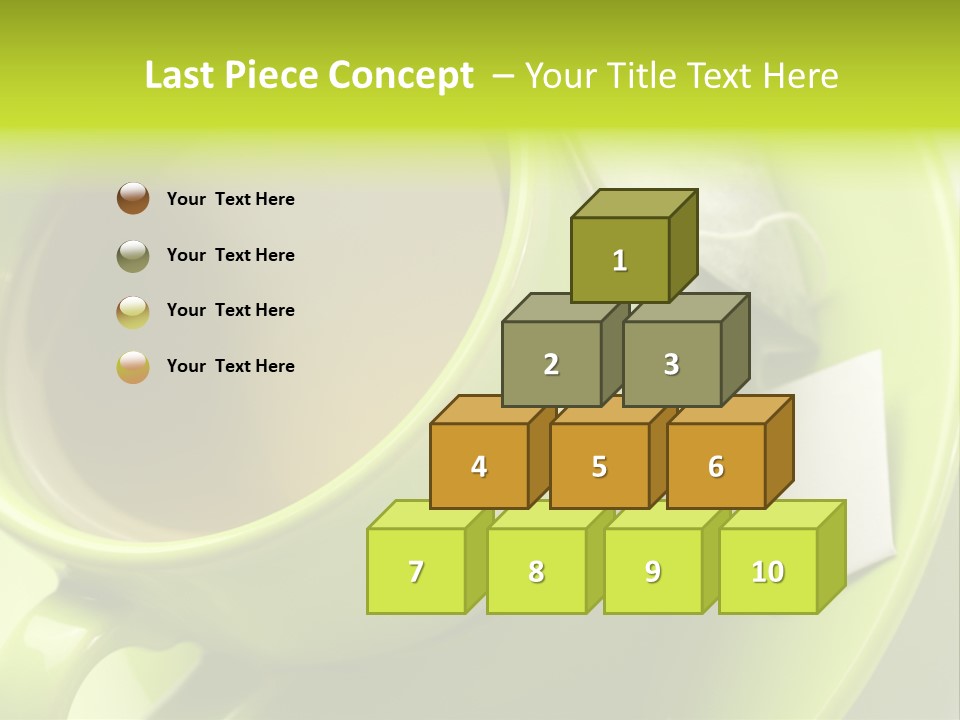 Last Piece Concept – Your Title Text Here

Your Text Here

Your Text Here

Your Text Here

Your Text Here

1

2

3

4

5

6

7

8

9

10